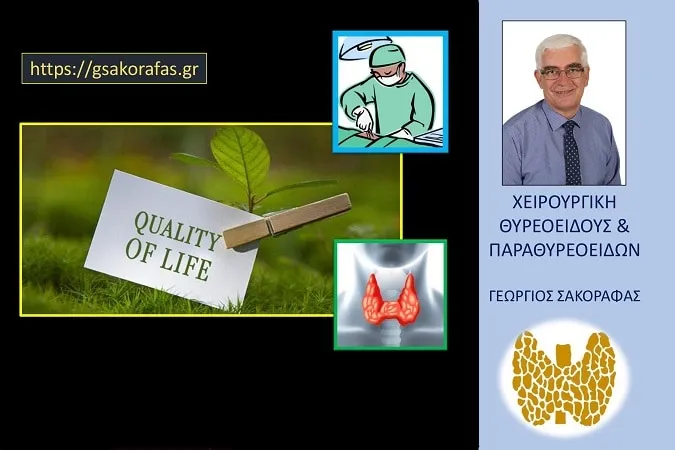 https://gsakorafas.gr

QUALITY OF LIFE

ΧΕΙΡΟΥΡΓΙΚΗ ΘΥΡΕΟΕΙΔΟΥΣ & ΠΑΡΑΘΥΡΕΟΕΙΔΩΝ

ΓΕΩΡΓΙΟΣ ΣΑΚΟΡΑΦΑΣ